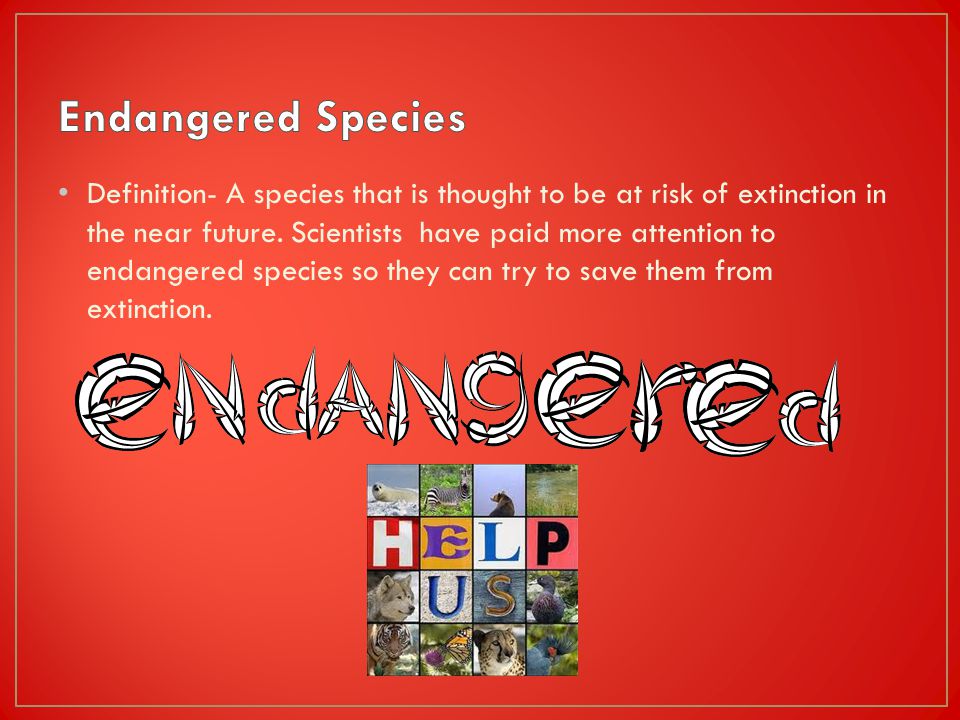 Endangered Species

• Definition- A species that is thought to be at risk of extinction in the near future. Scientists have paid more attention to endangered species so they can try to save them from extinction.

endangered

HELP

US